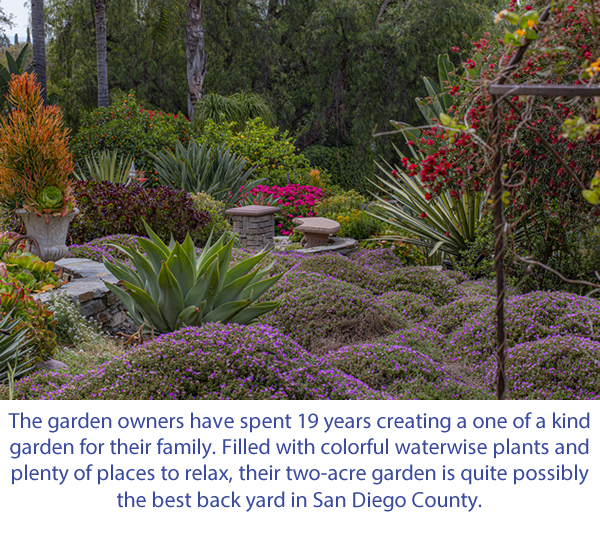 The garden owners have spent 19 years creating a one of a kind garden for their family. Filled with colorful waterwise plants and plenty of places to relax, their two-acre garden is quite possibly the best back yard in San Diego County.